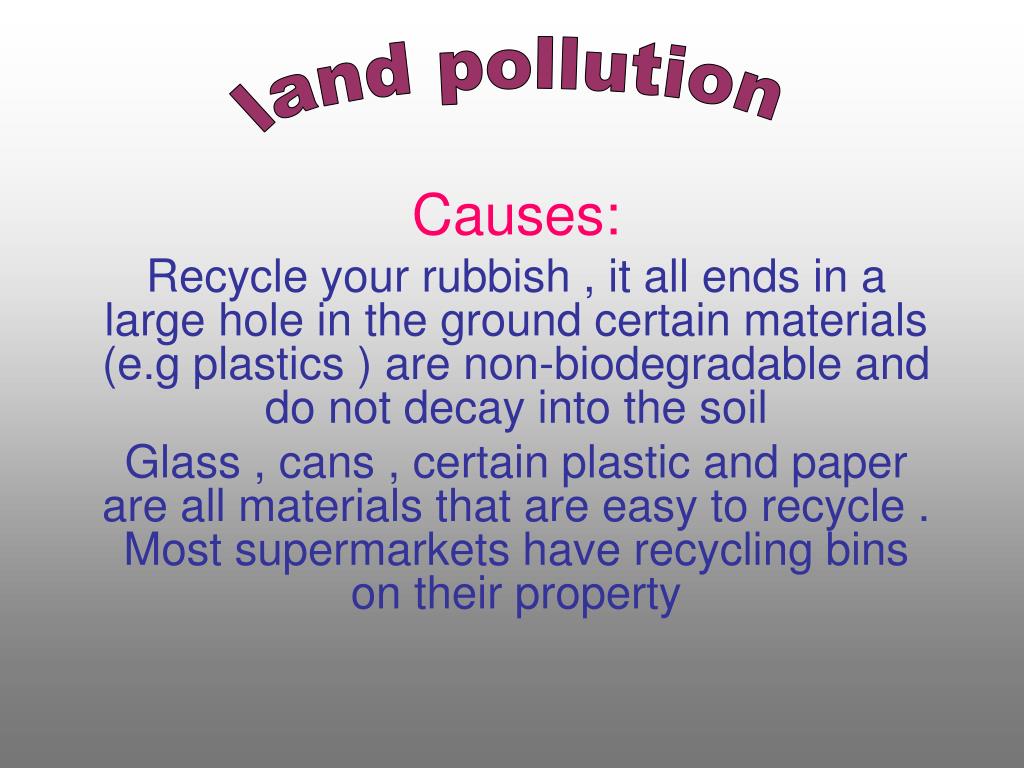 land pollution

Causes:

Recycle your rubbish , it all ends in a large hole in the ground certain materials (e.g plastics ) are non-biodegradable and do not decay into the soil

Glass , cans , certain plastic and paper are all materials that are easy to recycle . Most supermarkets have recycling bins on their property